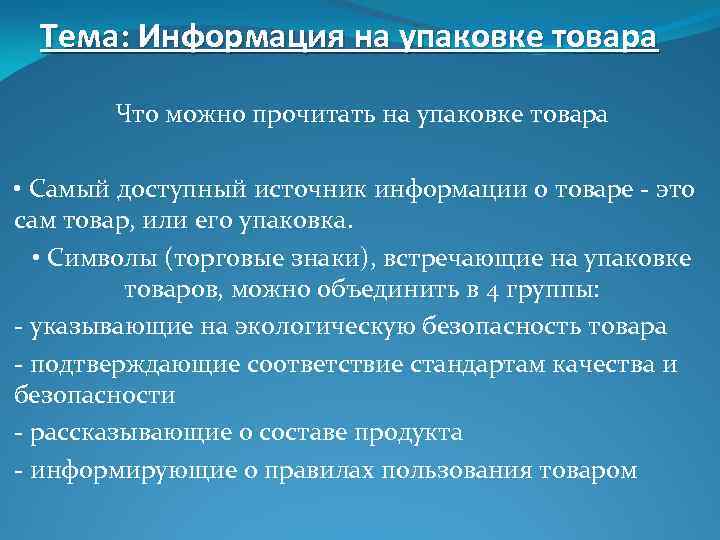 Тема: Информация на упаковке товара

Что можно прочитать на упаковке товара

• Самый доступный источник информации о товаре - это сам товар, или его упаковка.

• Символы (торговые знаки), встречающие на упаковке товаров, можно объединить в 4 группы:

- указывающие на экологическую безопасность товара

- подтверждающие соответствие стандартам качества и безопасности

- рассказывающие о составе продукта

- информирующие о правилах пользования товаром